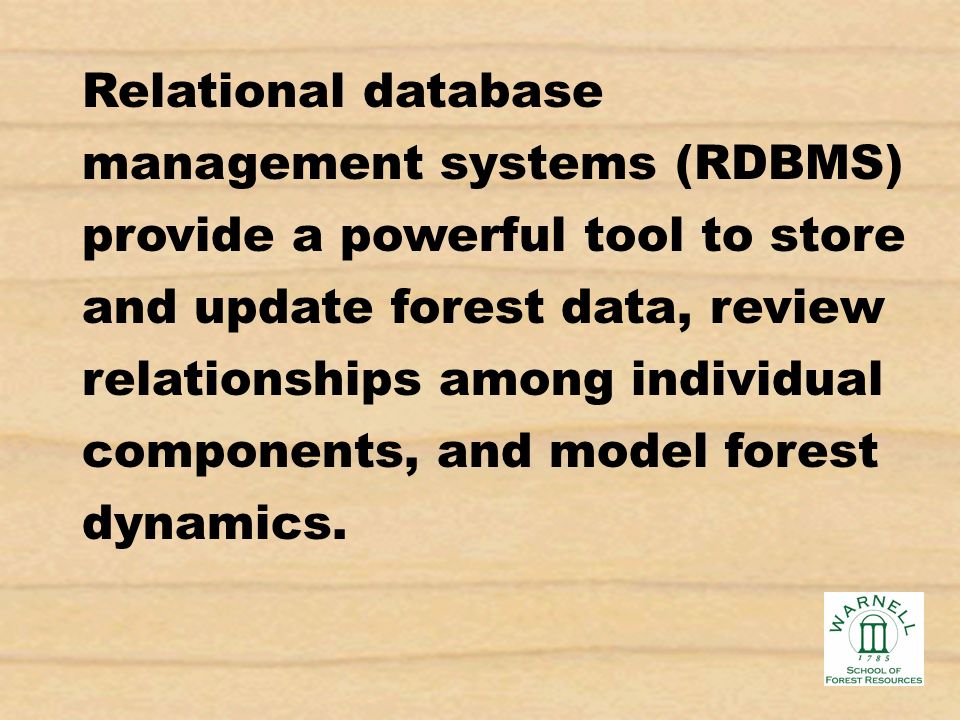 Relational database management systems (RDBMS) provide a powerful tool to store and update forest data, review relationships among individual components, and model forest dynamics.

WARNELL
1785
SCHOOL OF
FOREST RESOURCES